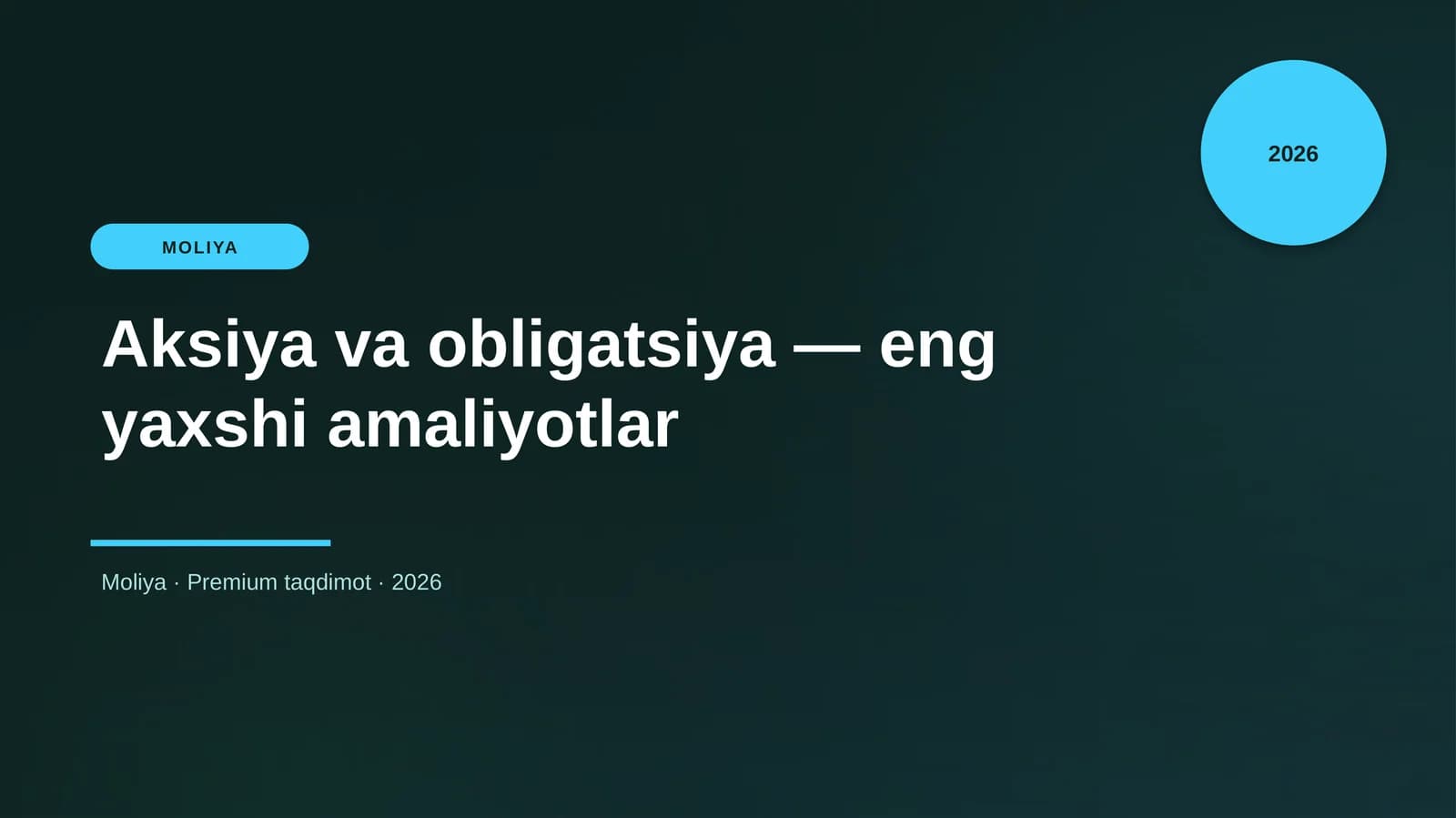 2026

MOLIYA

Aksiya va obligatsiya — eng yaxshi amaliyotlar

Moliya · Premium taqdimot · 2026